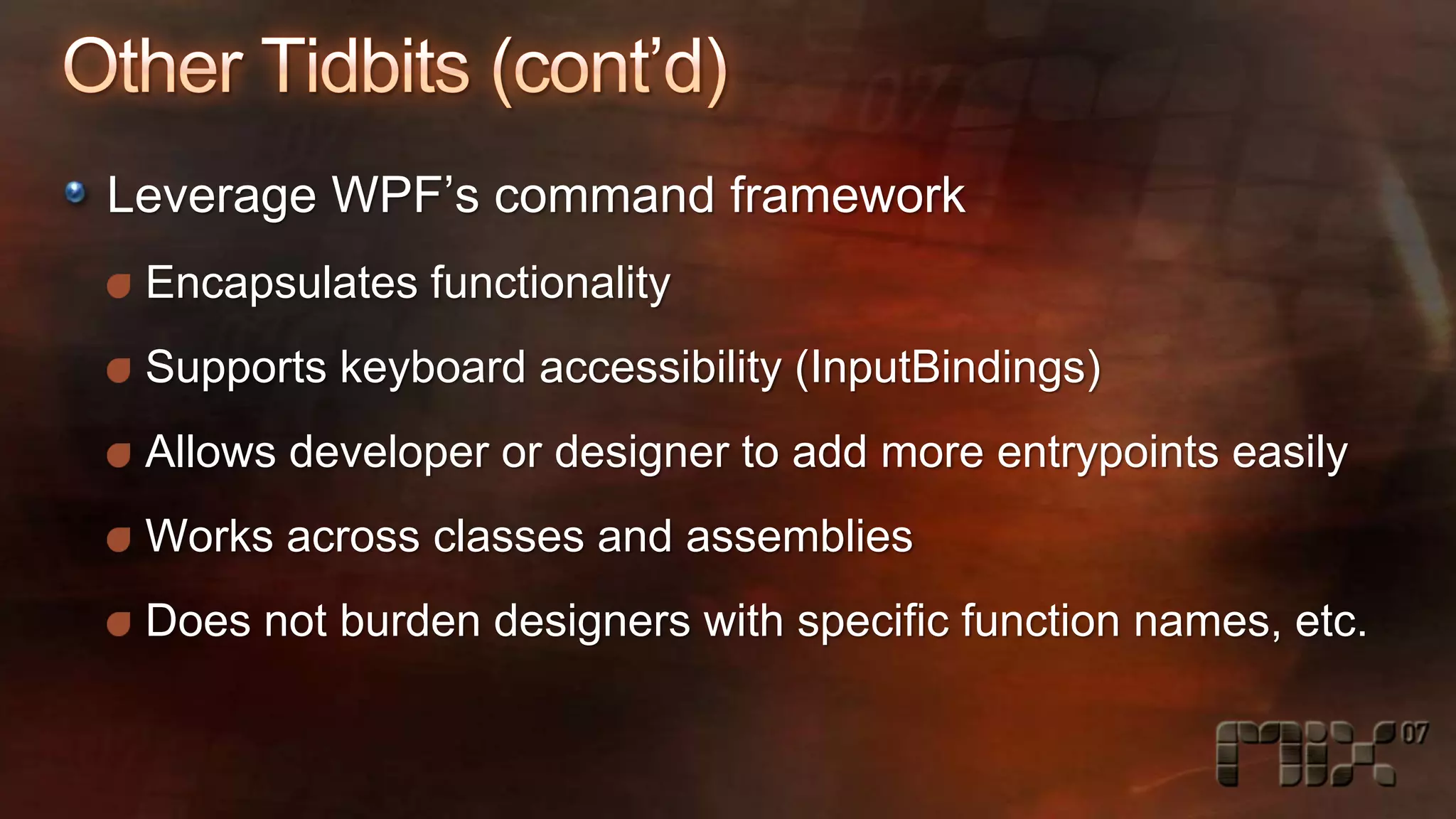 Other Tidbits (cont'd)

Leverage WPF's command framework

Encapsulates functionality

Supports keyboard accessibility (InputBindings)

Allows developer or designer to add more entrypoints easily

Works across classes and assemblies

Does not burden designers with specific function names, etc.

mix 07